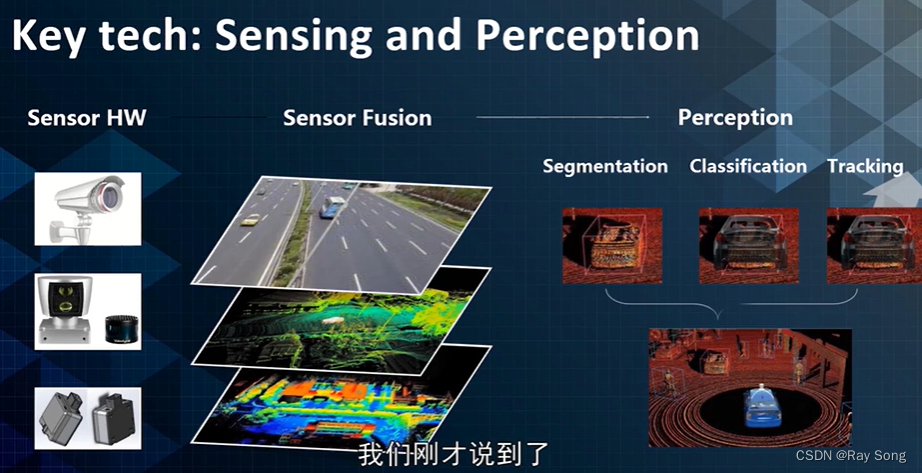 Key tech: Sensing and Perception

Sensor HW

Sensor Fusion

Perception

Segmentation

Classification

Tracking

我们刚才说到了

CSDN @Ray Song